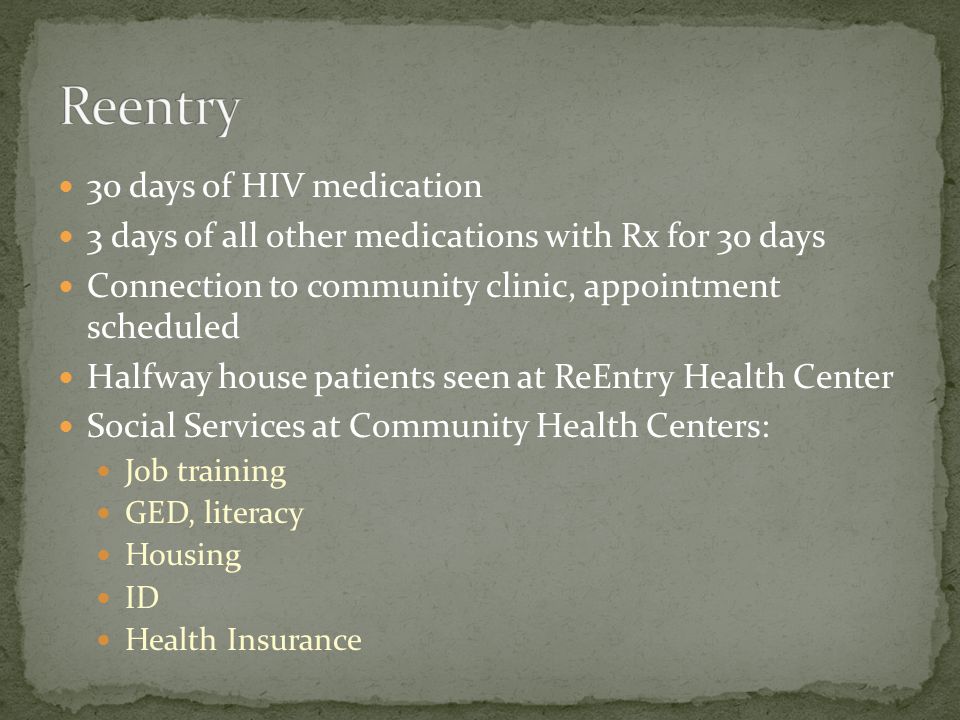 Reentry

- 30 days of HIV medication
- 3 days of all other medications with Rx for 30 days
- Connection to community clinic, appointment scheduled
- Halfway house patients seen at ReEntry Health Center
- Social Services at Community Health Centers:
  - Job training
  - GED, literacy
  - Housing
  - ID
  - Health Insurance